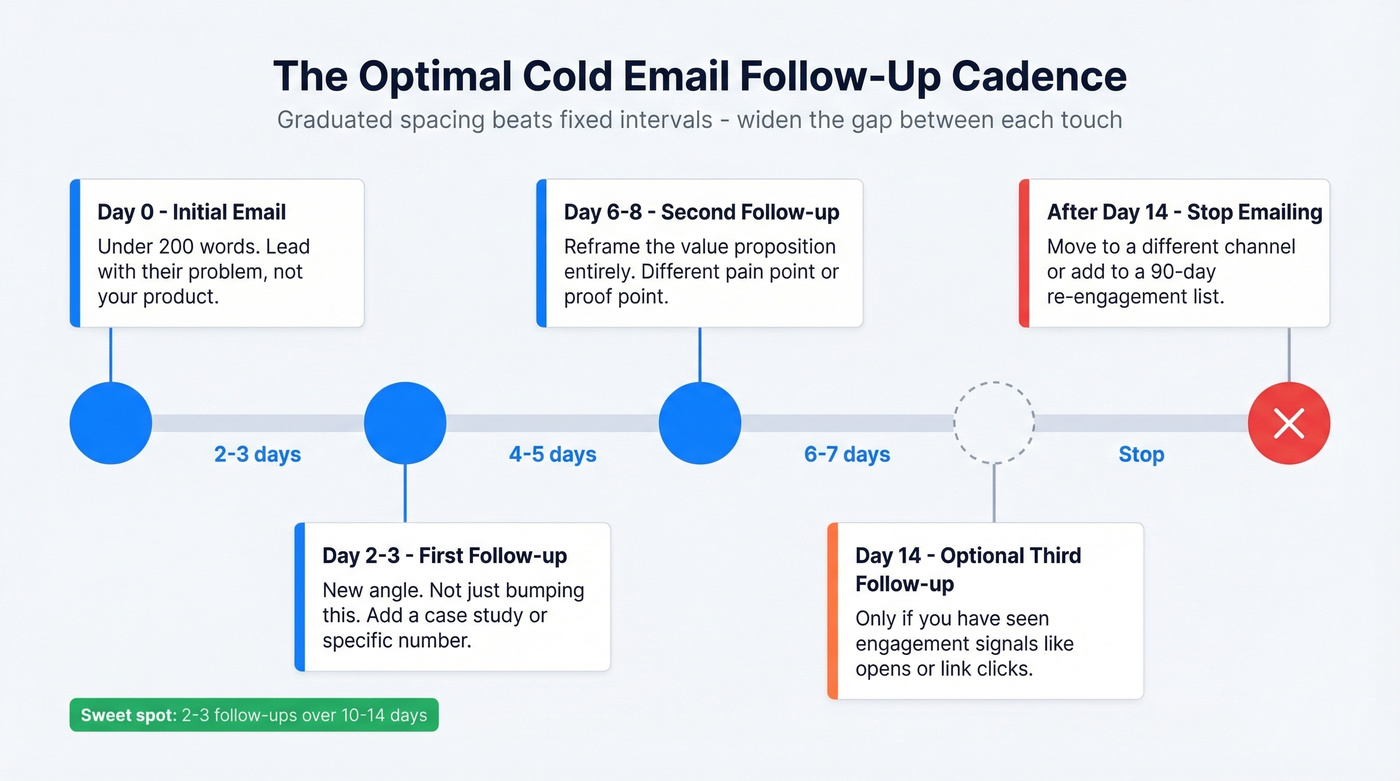 The Optimal Cold Email Follow-Up Cadence

Graduated spacing beats fixed intervals - widen the gap between each touch

Day 0 - Initial Email
Under 200 words. Lead with their problem, not your product.

Day 6-8 - Second Follow-up
Reframe the value proposition entirely. Different pain point or proof point.

After Day 14 - Stop Emailing
Move to a different channel or add to a 90-day re-engagement list.

2-3 days

4-5 days

6-7 days

Stop

Day 2-3 - First Follow-up
New angle. Not just bumping this. Add a case study or specific number.

Day 14 - Optional Third Follow-up
Only if you have seen engagement signals like opens or link clicks.

Sweet spot: 2-3 follow-ups over 10-14 days